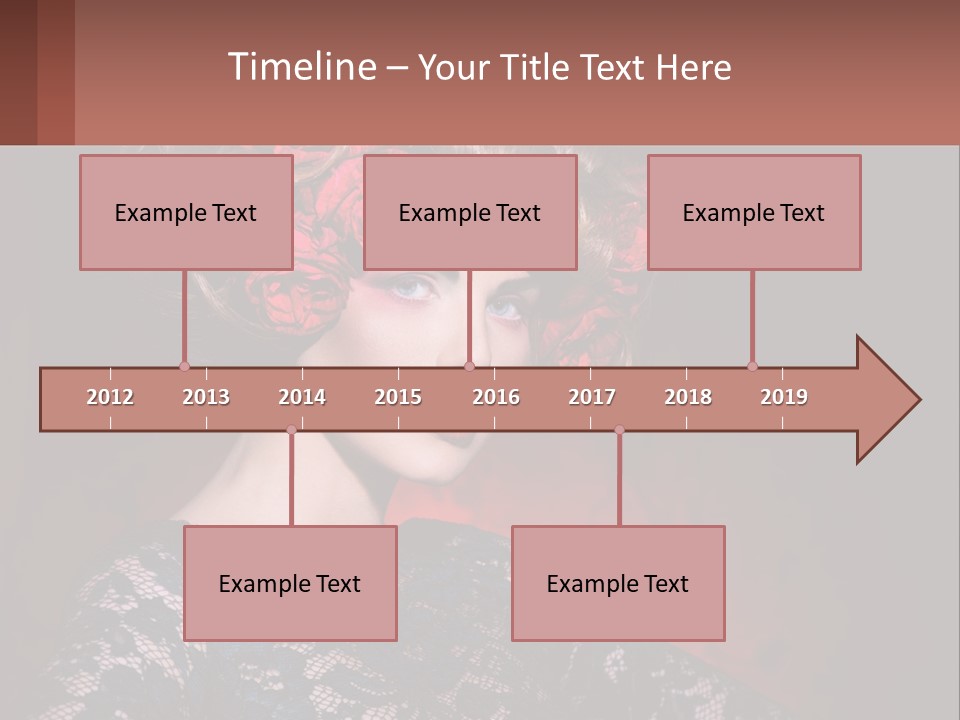 Timeline – Your Title Text Here

Example Text

Example Text

Example Text

2012 2013 2014 2015 2016 2017 2018 2019

Example Text

Example Text